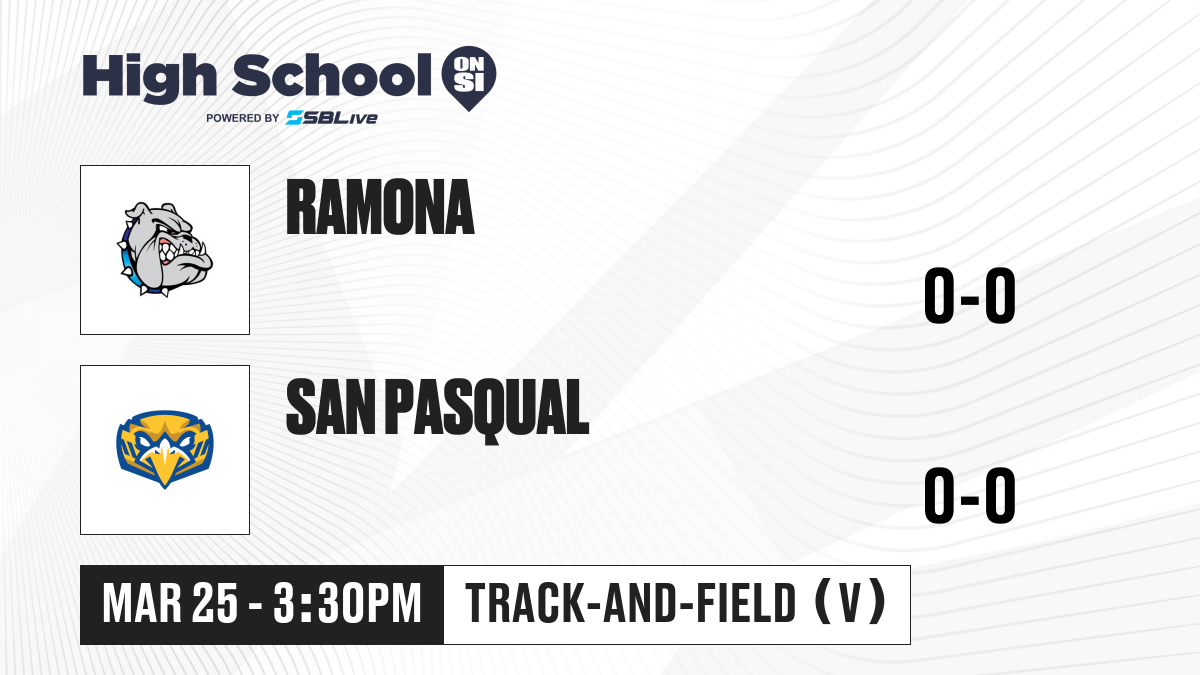 High School ON SI
POWERED BY SBLive

RAMONA

0-0

SAN PASQUAL

0-0

MAR 25 - 3:30PM

TRACK-AND-FIELD (V)